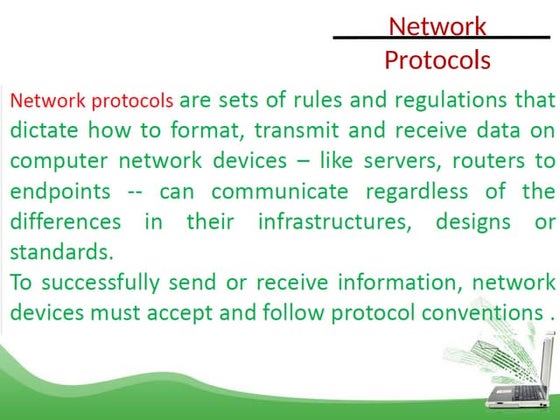 Network Protocols

Network protocols are sets of rules and regulations that dictate how to format, transmit and receive data on computer network devices – like servers, routers to endpoints -- can communicate regardless of the differences in their infrastructures, designs or standards.

To successfully send or receive information, network devices must accept and follow protocol conventions .